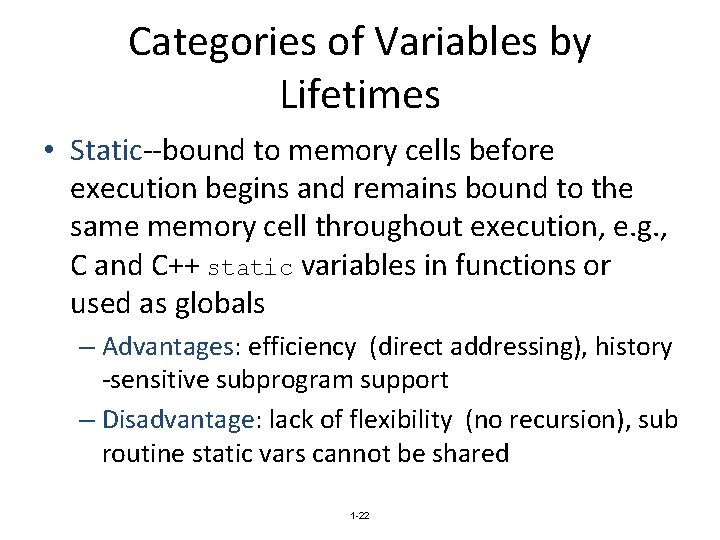 Categories of Variables by Lifetimes

• Static--bound to memory cells before execution begins and remains bound to the same memory cell throughout execution, e.g., C and C++ static variables in functions or used as globals

– Advantages: efficiency (direct addressing), history -sensitive subprogram support

– Disadvantage: lack of flexibility (no recursion), sub routine static vars cannot be shared

1-22